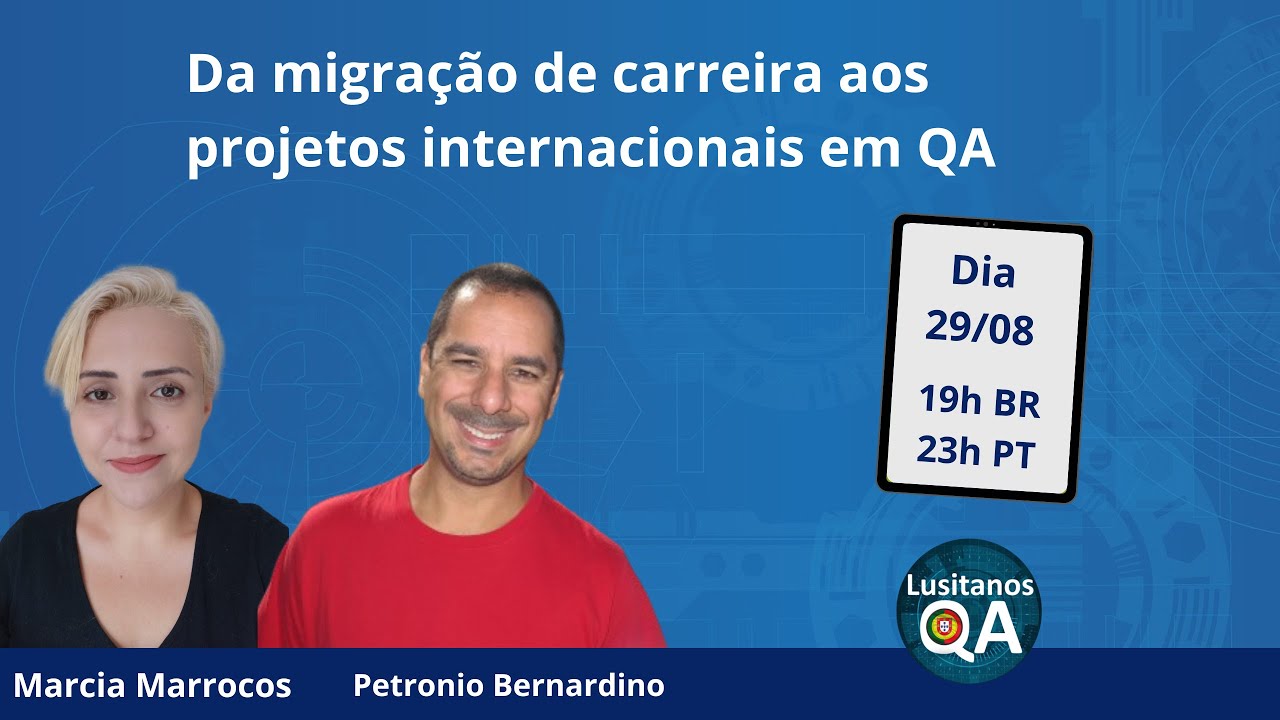 Da migração de carreira aos projetos internacionais em QA

Dia
29/08
19h BR
23h PT

Lusitanos
QA

Marcia Marrocos
Petronio Bernardino